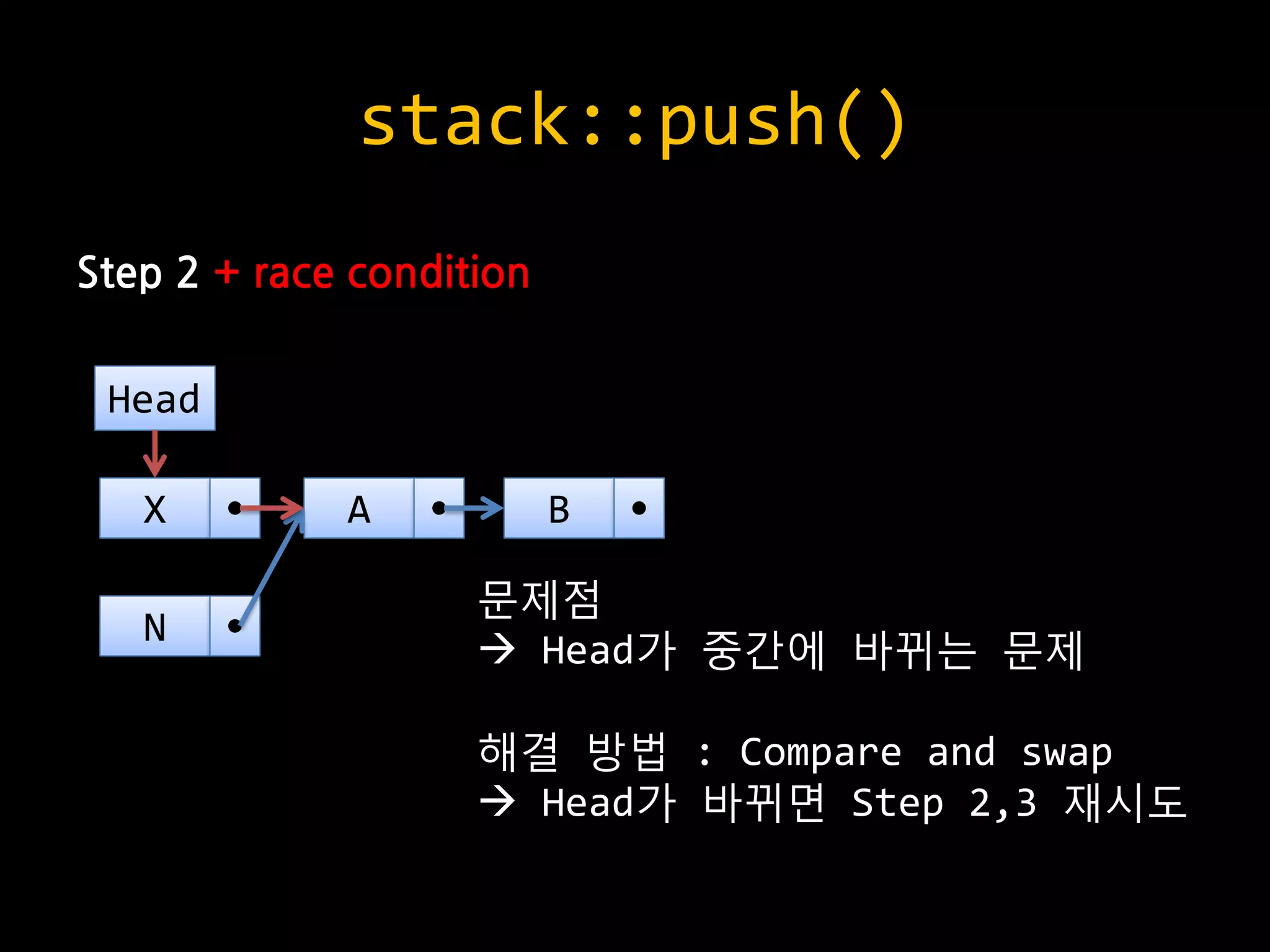 stack::push()

Step 2 + race condition

Head

X

A

B

N

문제점
→ Head가 중간에 바뀌는 문제

해결 방법 : Compare and swap
→ Head가 바뀌면 Step 2,3 재시도